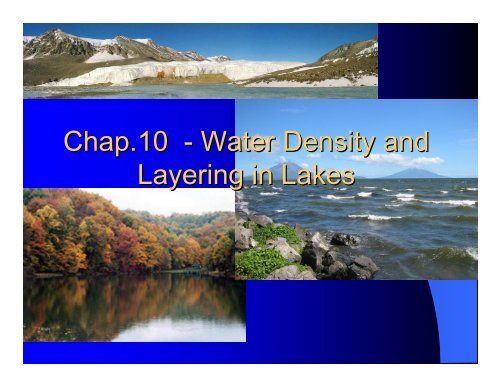 Chap.10 - Water Density and Layering in Lakes